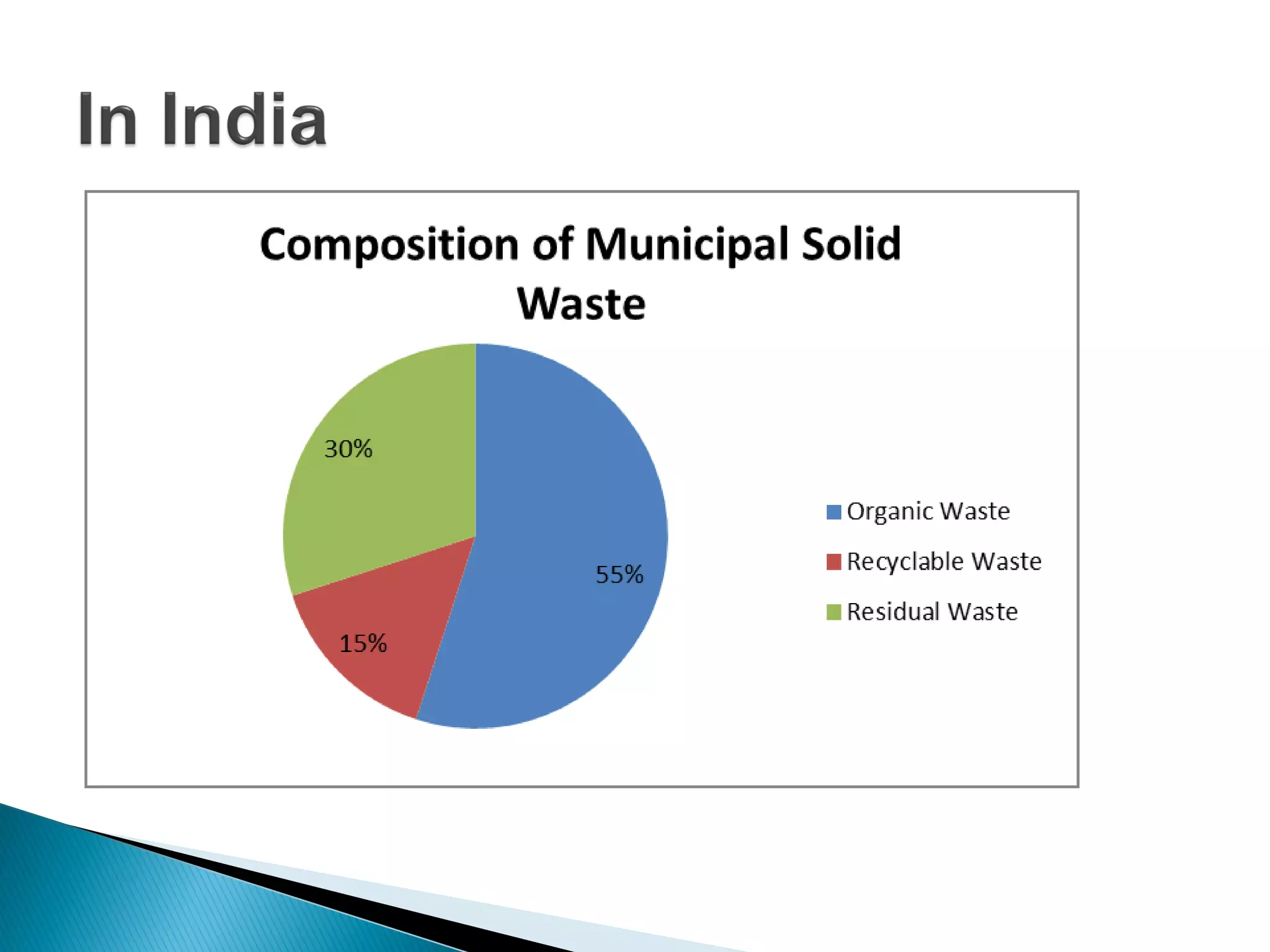 In India

Composition of Municipal Solid Waste

30%

55%

15%

Organic Waste

Recyclable Waste

Residual Waste